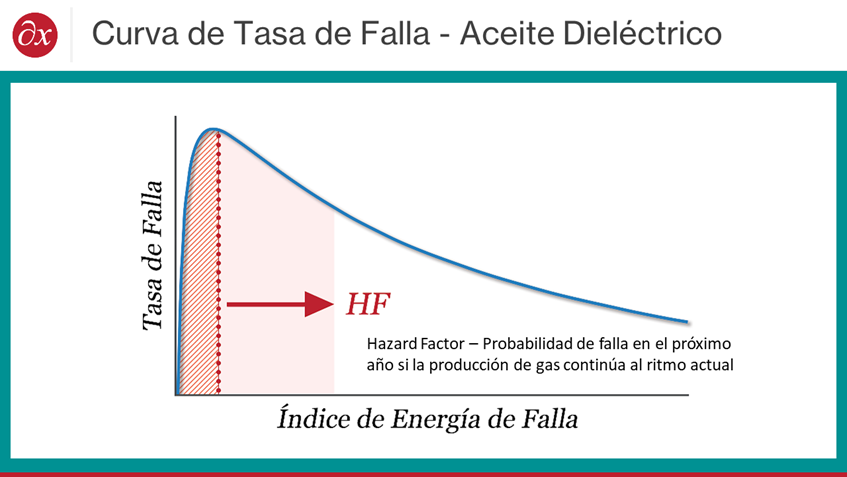 $\partial x$

Curva de Tasa de Falla - Aceite Dieléctrico

Tasa de Falla

HF

Hazard Factor – Probabilidad de falla en el próximo año si la producción de gas continúa al ritmo actual

Índice de Energía de Falla